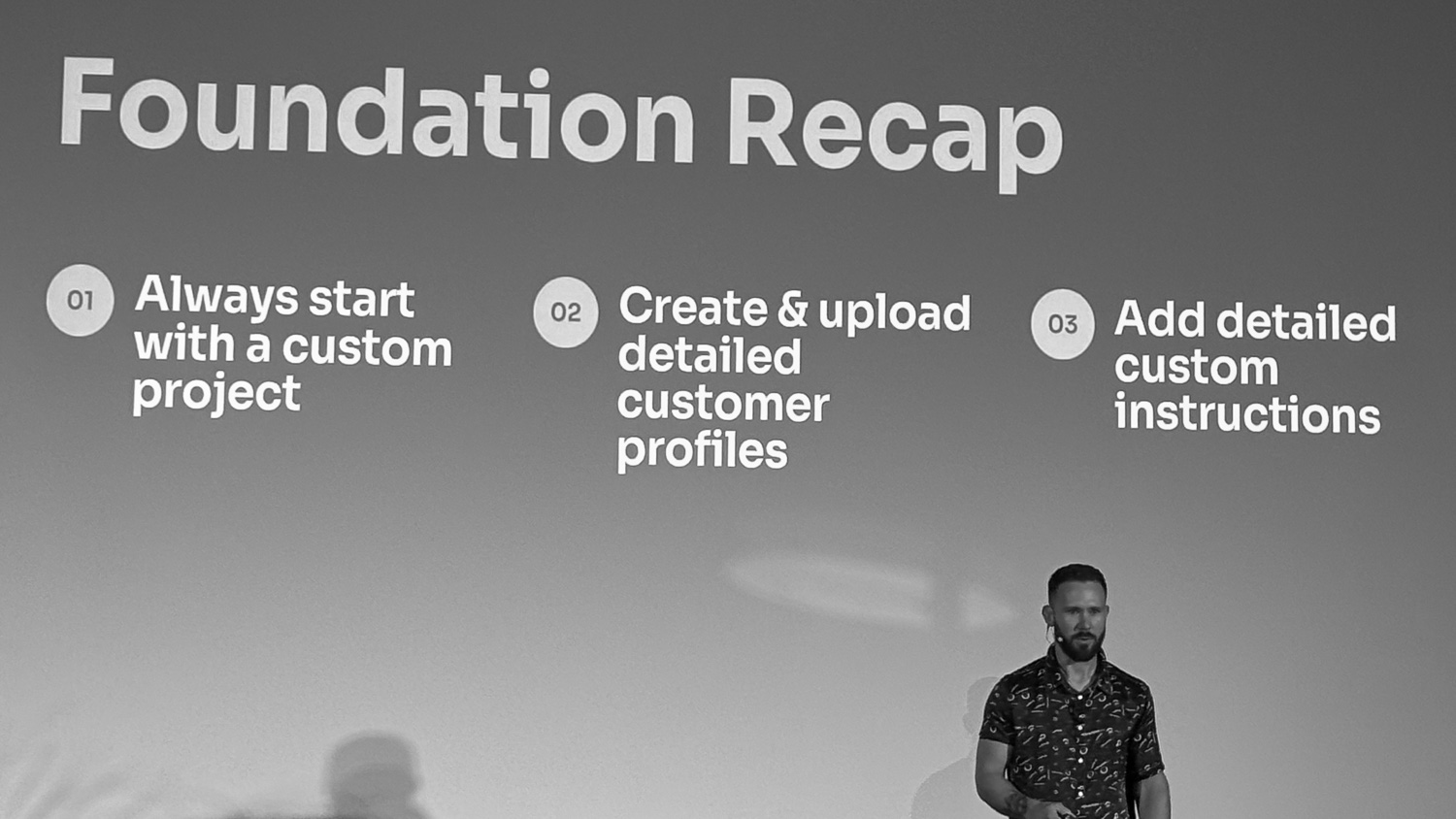 Foundation Recap

01 Always start with a custom project

02 Create & upload detailed customer profiles

03 Add detailed custom instructions